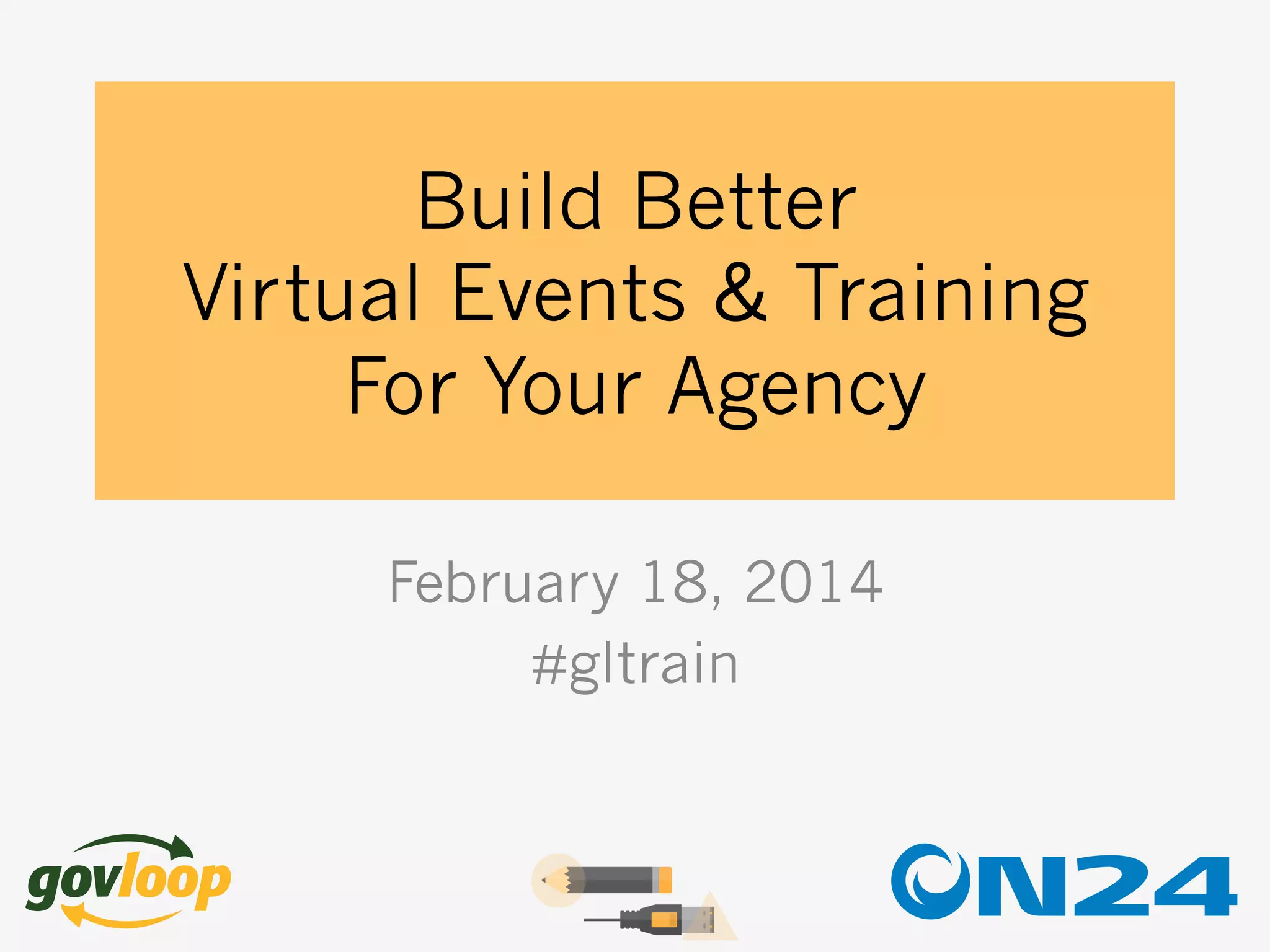 Build Better
Virtual Events & Training
For Your Agency

February 18, 2014
#gltrain

govloop

ON24